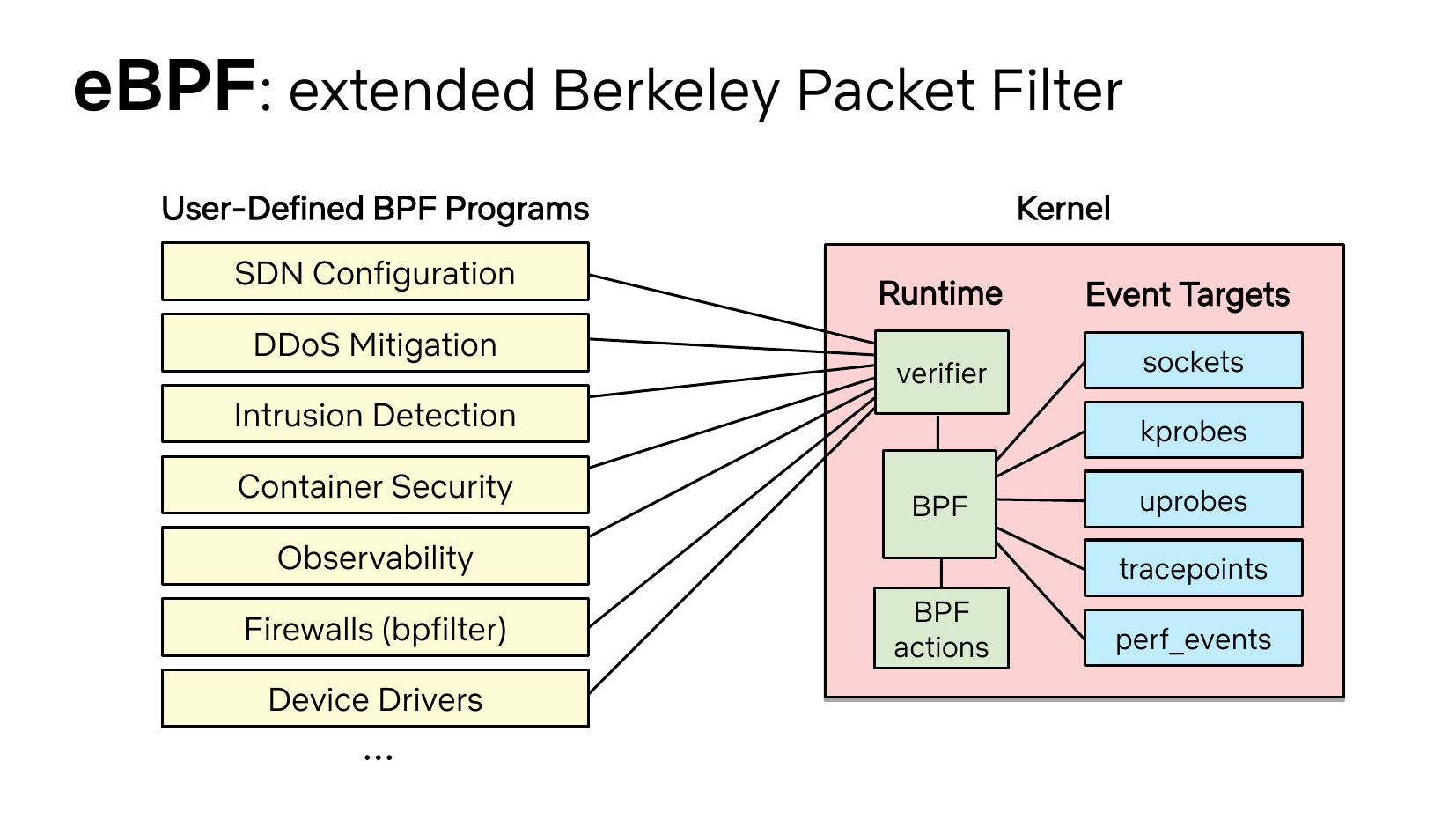 eBPF: extended Berkeley Packet Filter

User-Defined BPF Programs

SDN Configuration

DDoS Mitigation

Intrusion Detection

Container Security

Observability

Firewalls (bpfilter)

Device Drivers

...

Kernel

Runtime

verifier

BPF

BPF actions

Event Targets

sockets

kprobes

uprobes

tracepoints

perf_events